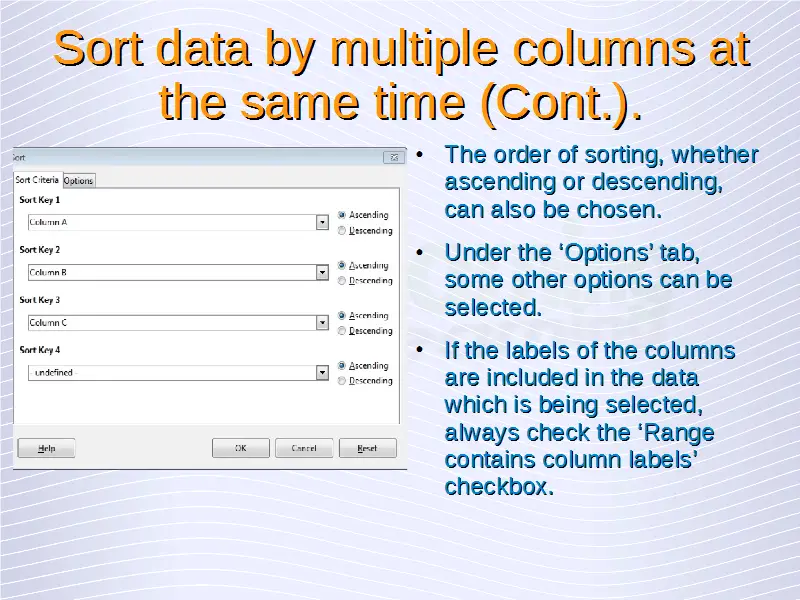 Sort data by multiple columns at the same time (Cont.).

Sort

Sort Criteria Options

Sort Key 1

Column A

Ascending

Descending

Sort Key 2

Column B

Ascending

Descending

Sort Key 3

Column C

Ascending

Descending

Sort Key 4

- undefined -

Ascending

Descending

Help

OK

Cancel

Reset

• The order of sorting, whether ascending or descending, can also be chosen.

• Under the ‘Options’ tab, some other options can be selected.

• If the labels of the columns are included in the data which is being selected, always check the ‘Range contains column labels’ checkbox.